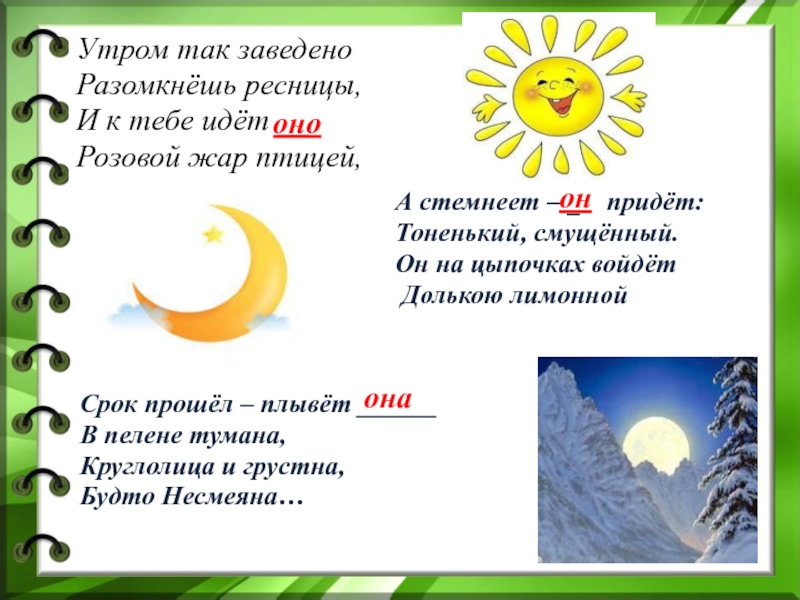 Утром так заведено
Разомкнёшь ресницы,
И к тебе идёт оно
Розовой жар птицей,

А стемнеет – он придёт:
Тоненький, смущённый.
Он на цыпочках войдёт
Долькою лимонной

Срок прошёл – плывёт она
В пелене тумана,
Круглолица и грустна,
Будто Несмеяна…